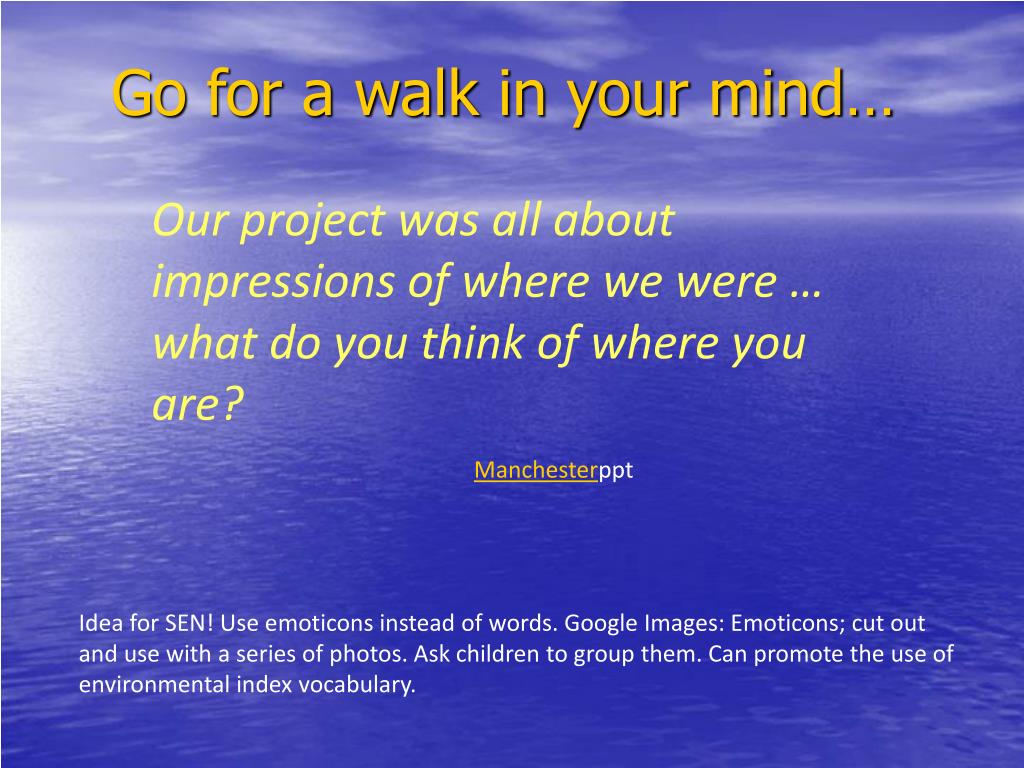 Go for a walk in your mind…

Our project was all about impressions of where we were … what do you think of where you are?

Manchesterppt

Idea for SEN! Use emoticons instead of words. Google Images: Emoticons; cut out and use with a series of photos. Ask children to group them. Can promote the use of environmental index vocabulary.